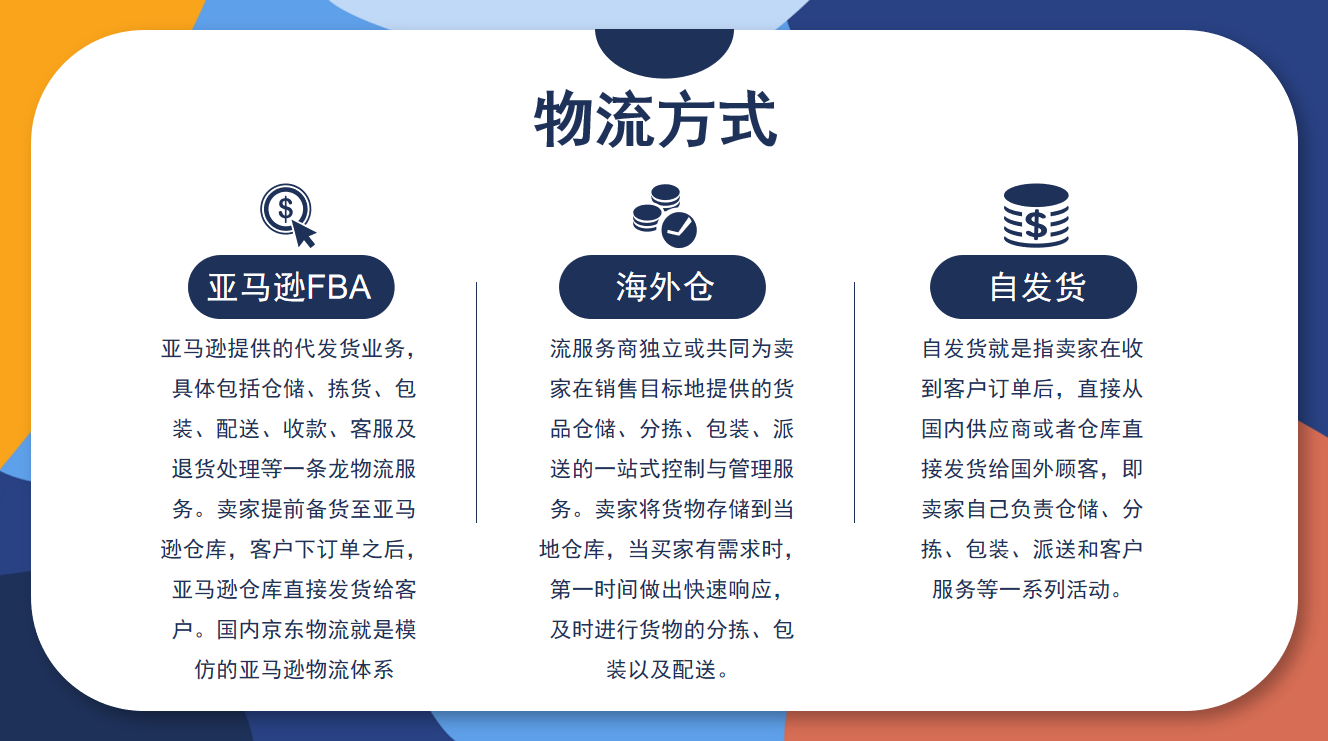 物流方式

亚马逊FBA

亚马逊提供的代发货业务，具体包括仓储、拣货、包装、配送、收款、客服及退货处理等一条龙物流服务。卖家提前备货至亚马逊仓库，客户下订单之后，亚马逊仓库直接发货给客户。国内京东物流就是模仿的亚马逊物流体系

海外仓

流服务商独立或共同为卖家在销售目标地提供的货品仓储、分拣、包装、派送的一站式控制与管理服务。卖家将货物存储到当地仓库，当买家有需求时，第一时间做出快速响应，及时进行货物的分拣、包装以及配送。

自发货

自发货就是指卖家在收到客户订单后，直接从国内供应商或者仓库直接发货给国外顾客，即卖家自己负责仓储、分拣、包装、派送和客户服务等一系列活动。